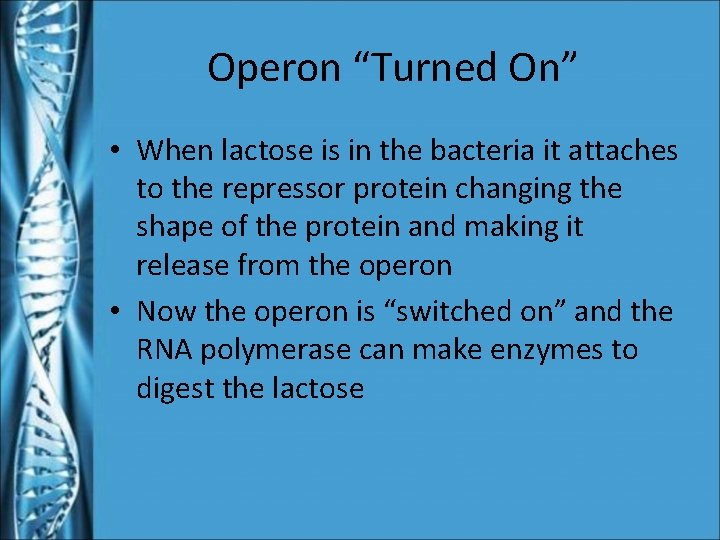 Operon “Turned On”

• When lactose is in the bacteria it attaches to the repressor protein changing the shape of the protein and making it release from the operon

• Now the operon is “switched on” and the RNA polymerase can make enzymes to digest the lactose